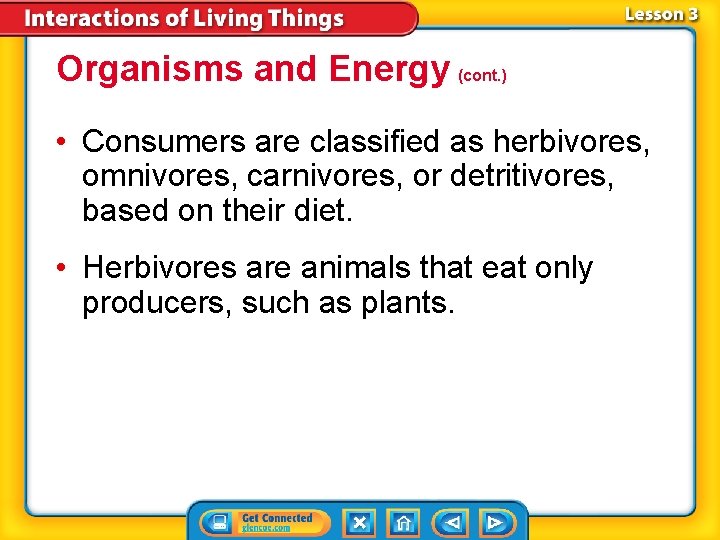 Interactions of Living Things

Lesson 3

Organisms and Energy (cont.)

• Consumers are classified as herbivores, omnivores, carnivores, or detritivores, based on their diet.

• Herbivores are animals that eat only producers, such as plants.

Get Connected
glencoe.com